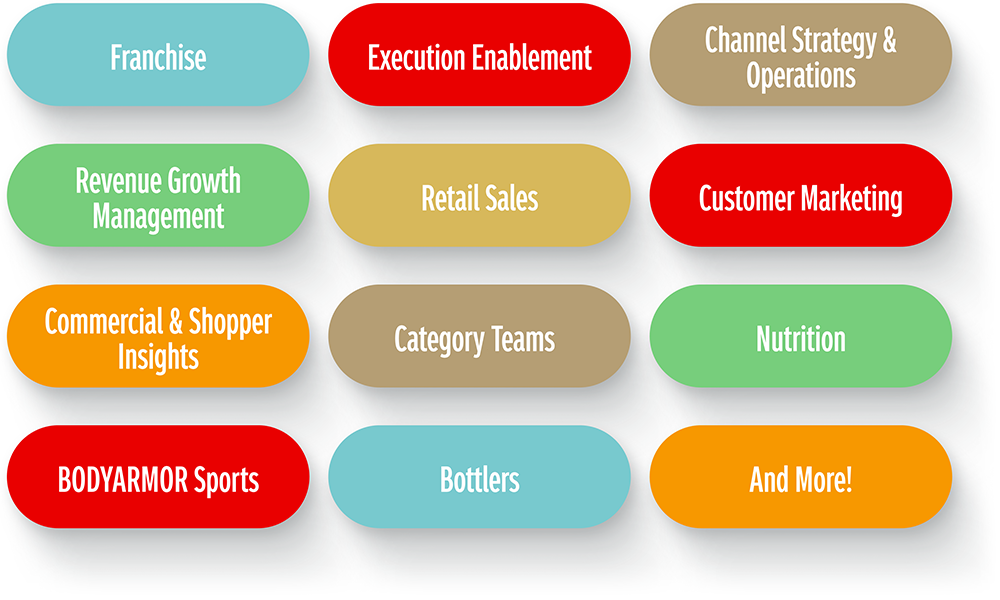 Franchise

Execution Enablement

Channel Strategy & Operations

Revenue Growth Management

Retail Sales

Customer Marketing

Commercial & Shopper Insights

Category Teams

Nutrition

BODYARMOR Sports

Bottlers

And More!